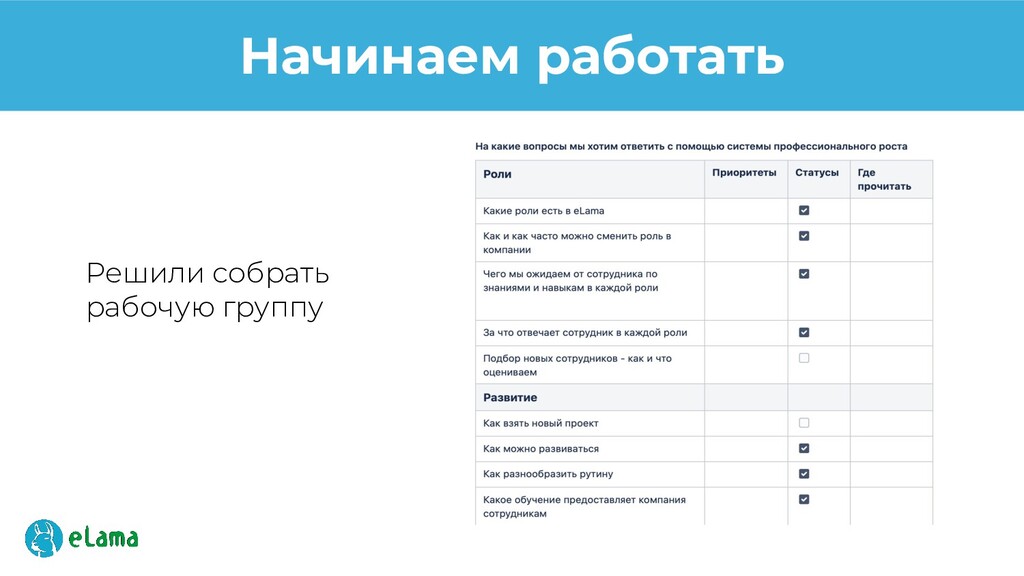 Начинаем работать

Решили собрать рабочую группу

На какие вопросы мы хотим ответить с помощью системы профессионального роста

| Роли | Приоритеты | Статусы | Где прочитать |
|---|---|---|---|
| Какие роли есть в eLama | | ☑ | |
| Как и как часто можно сменить роль в компании | | ☑ | |
| Чего мы ожидаем от сотрудника по знаниями и навыкам в каждой роли | | ☑ | |
| За что отвечает сотрудник в каждой роли | | ☑ | |
| Подбор новых сотрудников - как и что оцениваем | | ☐ | |
| Развитие | | | |
| Как взять новый проект | | ☐ | |
| Как можно развиваться | | ☑ | |
| Как разнообразить рутину | | ☑ | |
| Какое обучение предоставляет компания сотрудникам | | ☑ | |

eLama